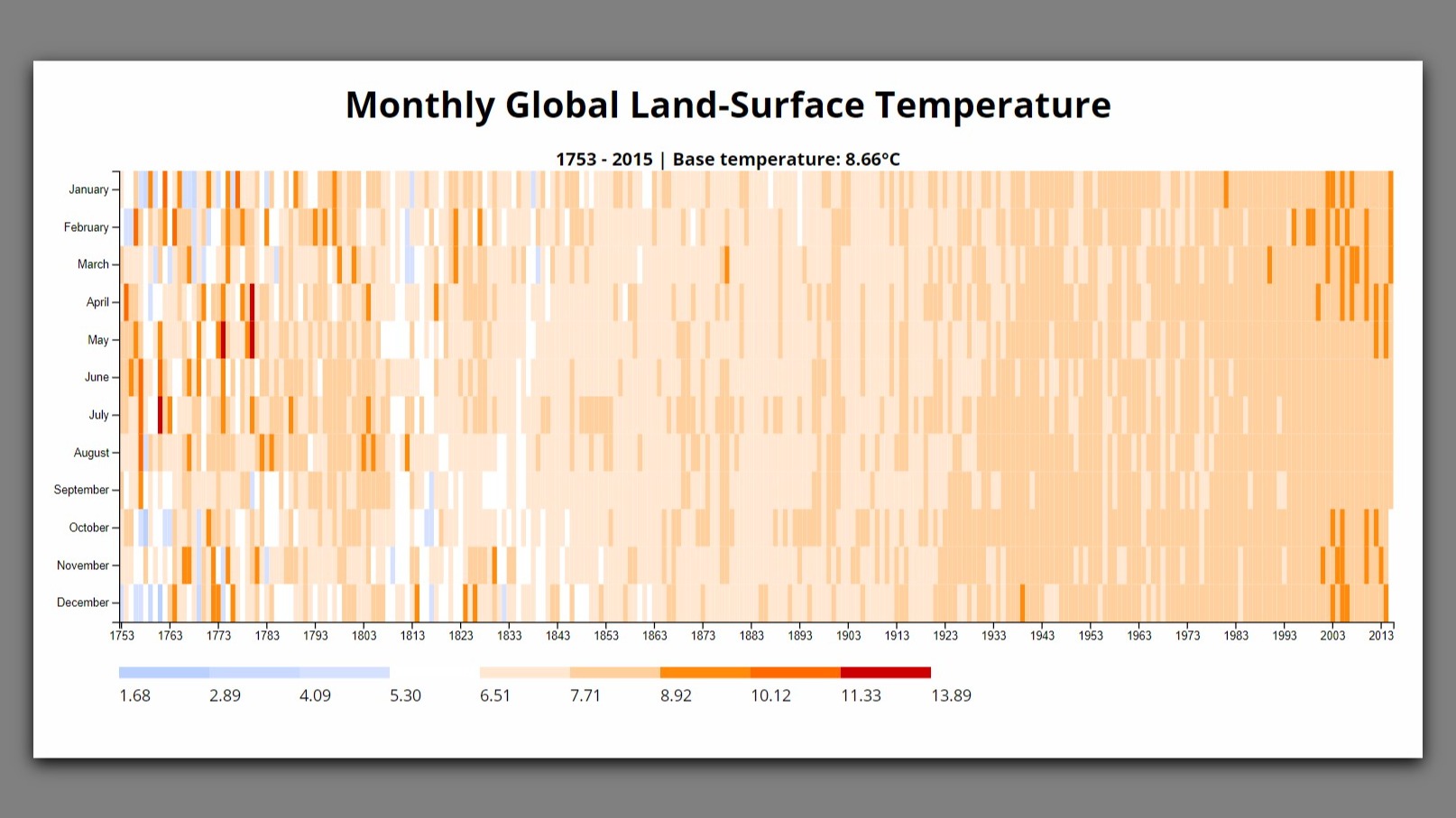 Monthly Global Land-Surface Temperature

1753 - 2015 | Base temperature: 8.66°C

January
February
March
April
May
June
July
August
September
October
November
December

1753 1763 1773 1783 1793 1803 1813 1823 1833 1843 1853 1863 1873 1883 1893 1903 1913 1923 1933 1943 1953 1963 1973 1983 1993 2003 2013

1.68 2.89 4.09 5.30 6.51 7.71 8.92 10.12 11.33 13.89